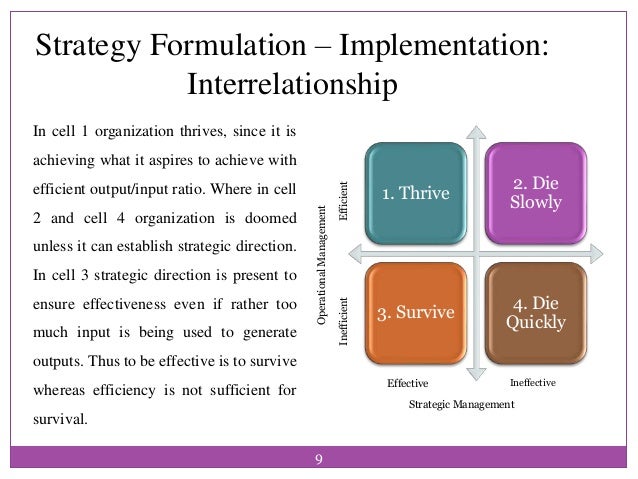 Strategy Formulation – Implementation: Interrelationship

In cell 1 organization thrives, since it is achieving what it aspires to achieve with efficient output/input ratio. Where in cell 2 and cell 4 organization is doomed unless it can establish strategic direction. In cell 3 strategic direction is present to ensure effectiveness even if rather too much input is being used to generate outputs. Thus to be effective is to survive whereas efficiency is not sufficient for survival.

Operational Management
Efficient
Inefficient

1. Thrive
2. Die Slowly
3. Survive
4. Die Quickly

Effective
Ineffective
Strategic Management

9